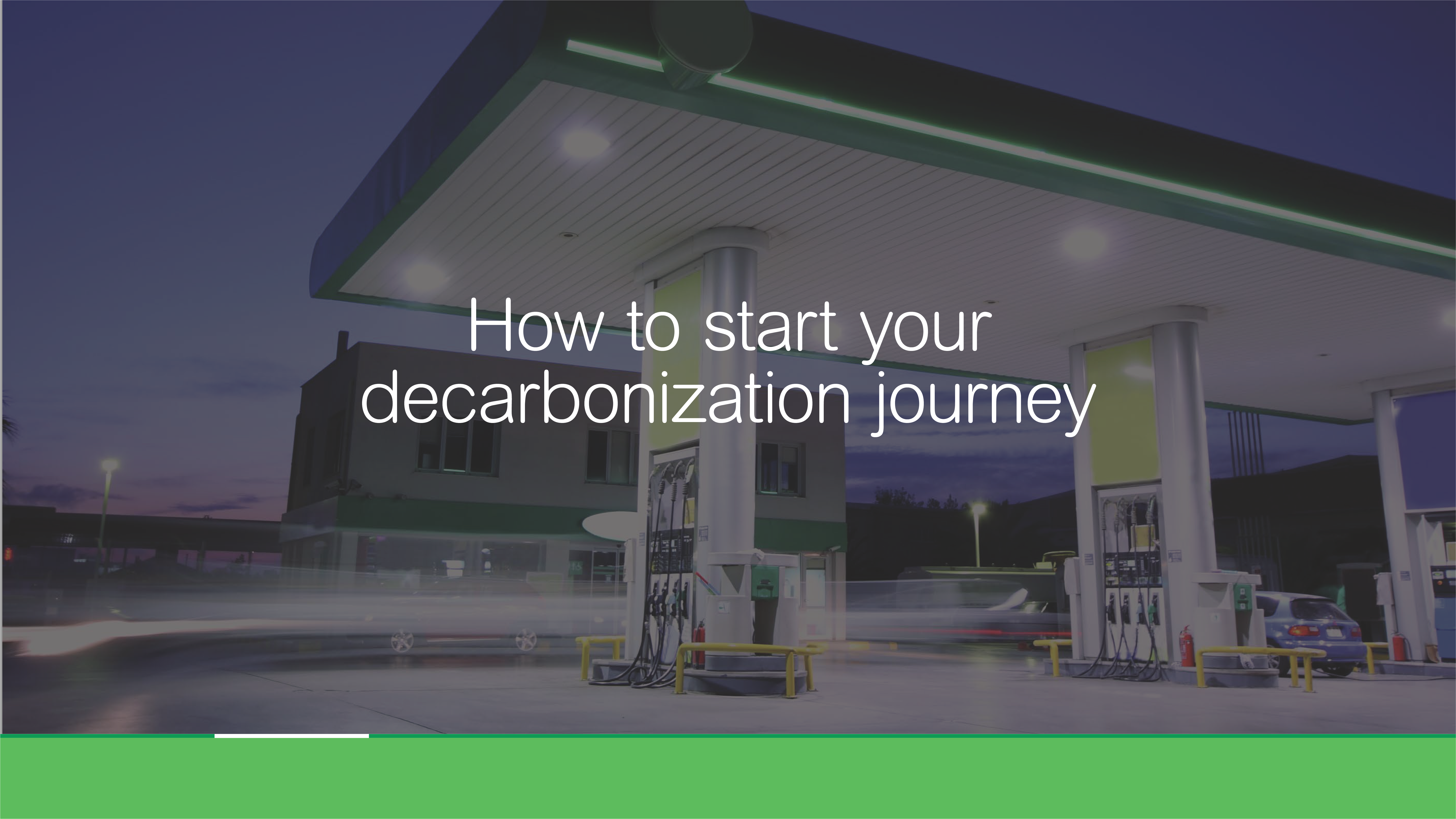 How to start your decarbonization journey